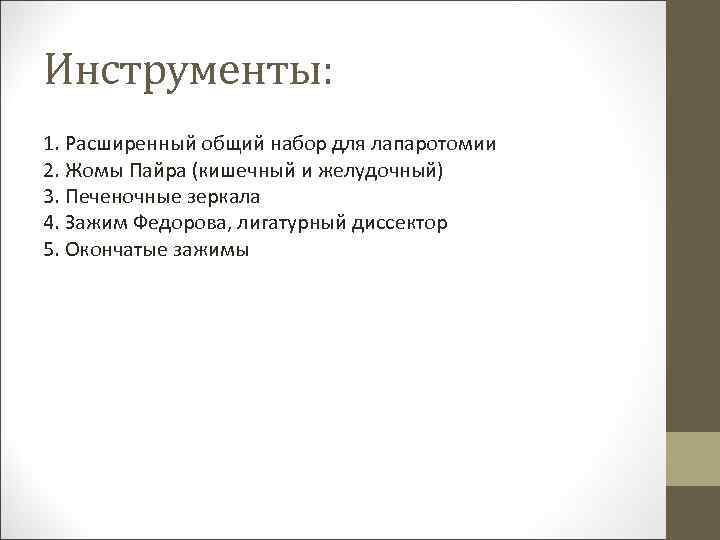 Инструменты:

1. Расширенный общий набор для лапаротомии
2. Жомы Пайра (кишечный и желудочный)
3. Печеночные зеркала
4. Зажим Федорова, лигатурный диссектор
5. Окончатые зажимы